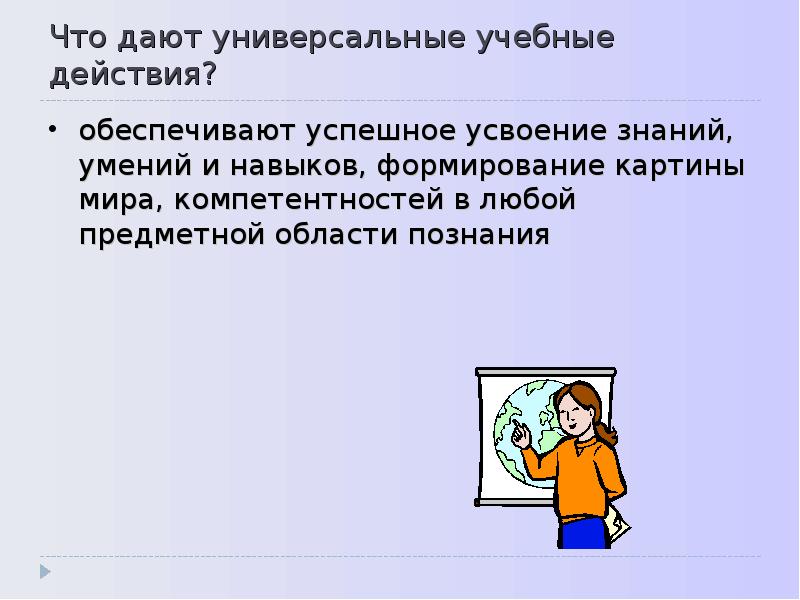 Что дают универсальные учебные действия?

• обеспечивают успешное усвоение знаний, умений и навыков, формирование картины мира, компетентностей в любой предметной области познания